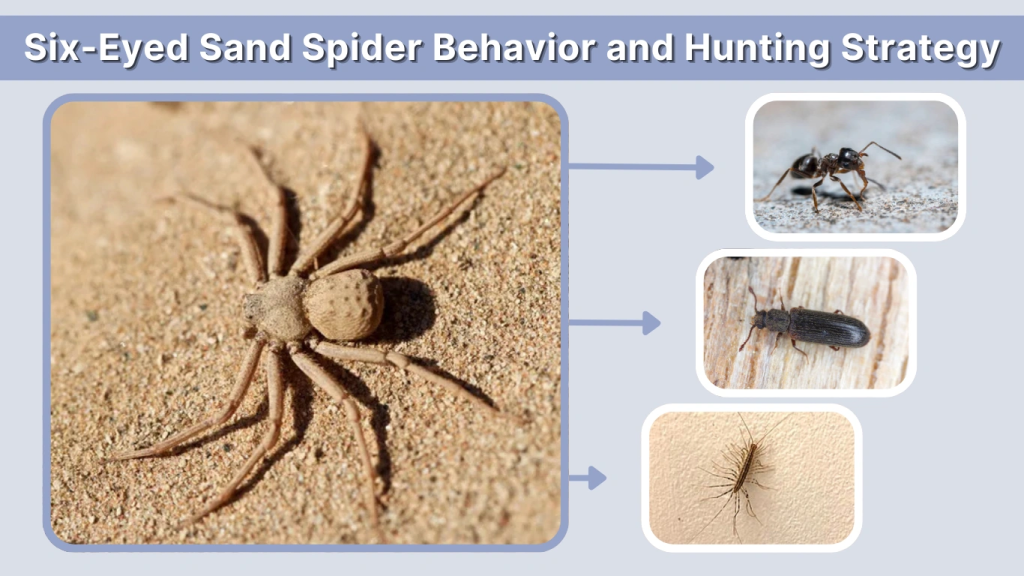 Six-Eyed Sand Spider Behavior and Hunting Strategy